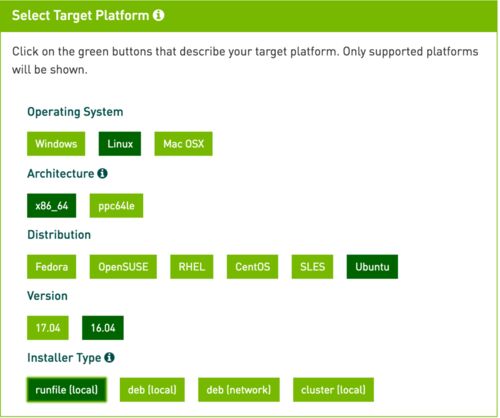 Select Target Platform

Click on the green buttons that describe your target platform. Only supported platforms will be shown.

Operating System

Windows Linux Mac OSX

Architecture

x86_64 ppc64le

Distribution

Fedora OpenSUSE RHEL CentOS SLES Ubuntu

Version

17.04 16.04

Installer Type

runfile (local) deb (local) deb (network) cluster (local)